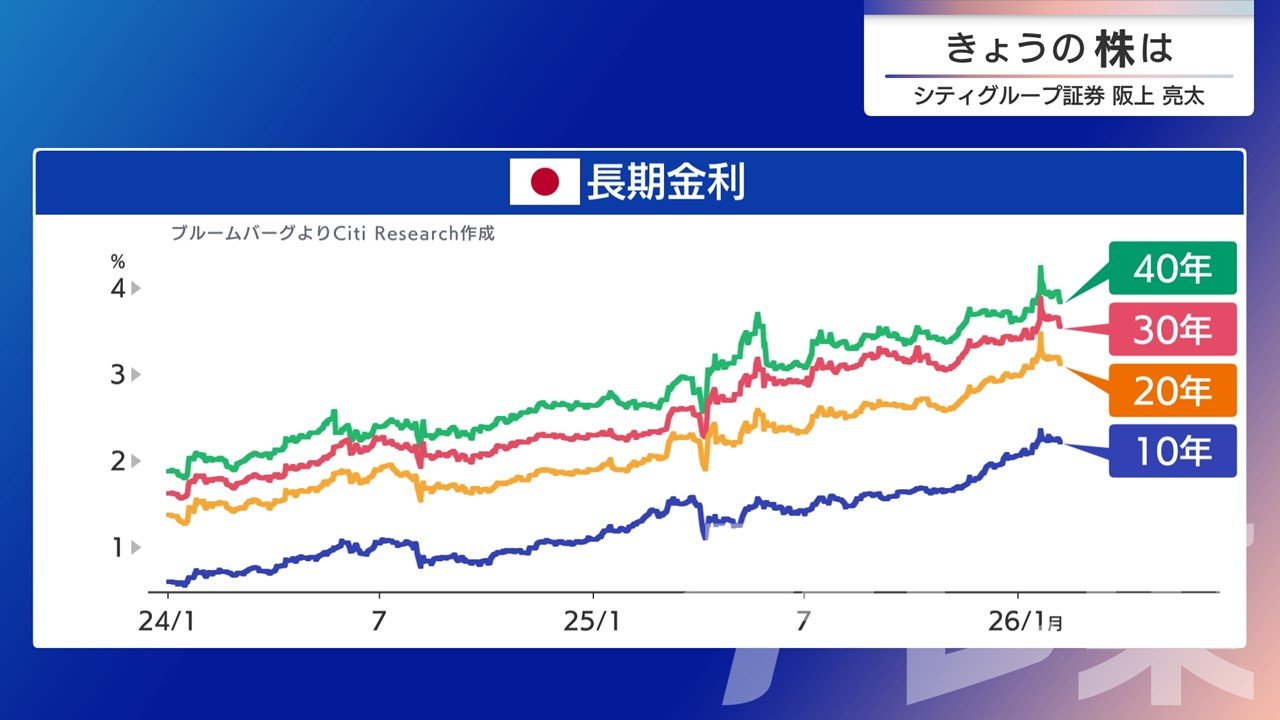 きょうの 株は
シティグループ証券 阪上 亮太

長期金利

ブルームバーグよりCiti Research作成

%
4
3
2
1

40年
30年
20年
10年

24/1
7
25/1
7
26/1月